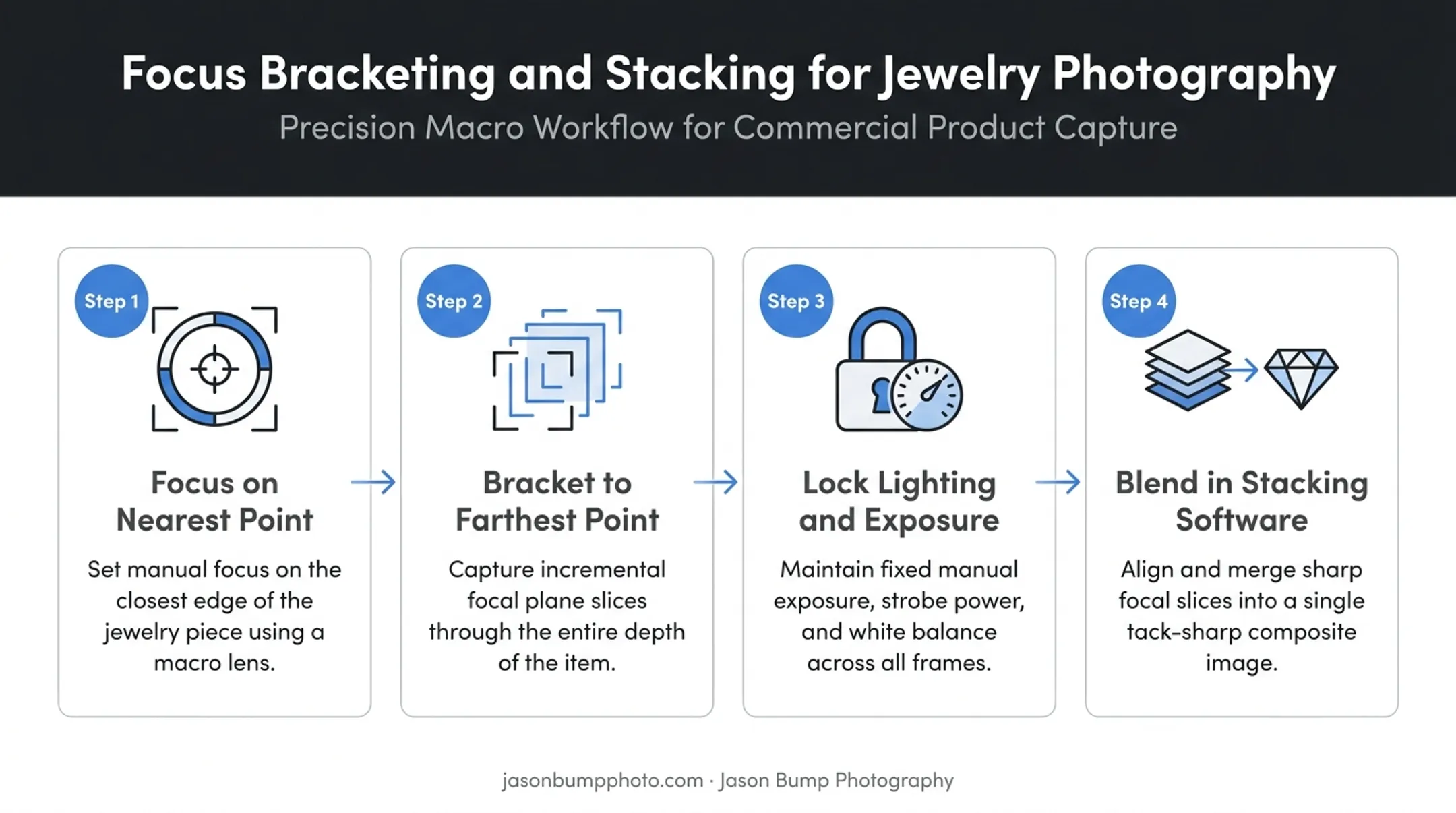 Focus Bracketing and Stacking for Jewelry Photography

Precision Macro Workflow for Commercial Product Capture

Step 1

Focus on Nearest Point

Set manual focus on the closest edge of the jewelry piece using a macro lens.

Step 2

Bracket to Farthest Point

Capture incremental focal plane slices through the entire depth of the item.

Step 3

Lock Lighting and Exposure

Maintain fixed manual exposure, strobe power, and white balance across all frames.

Step 4

Blend in Stacking Software

Align and merge sharp focal slices into a single tack-sharp composite image.

jasonbumpphoto.com · Jason Bump Photography